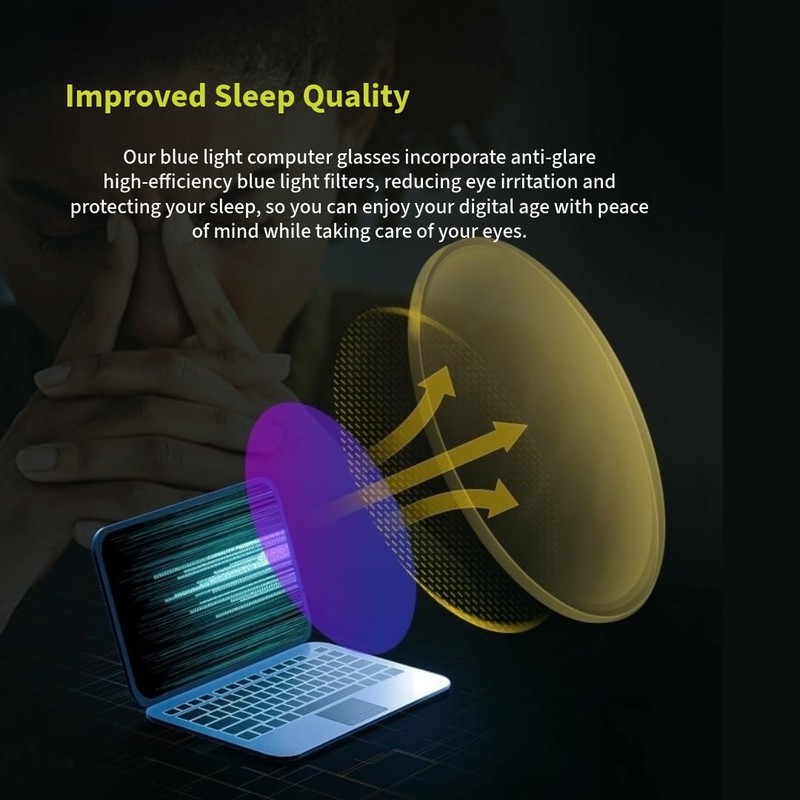 Improved Sleep Quality

Our blue light computer glasses incorporate anti-glare high-efficiency blue light filters, reducing eye irritation and protecting your sleep, so you can enjoy your digital age with peace of mind while taking care of your eyes.